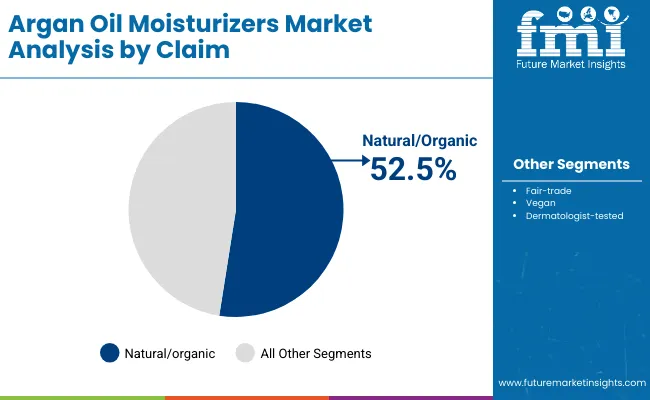 Argan Oil Moisturizers Market Analysis by Claim

fmi
Future Market Insights

Natural/Organic
52.5%

Other Segments

- Fair-trade
- Vegan
- Dermatologist-tested

Natural/organic   All Other Segments

www.futuremarketinsights.com